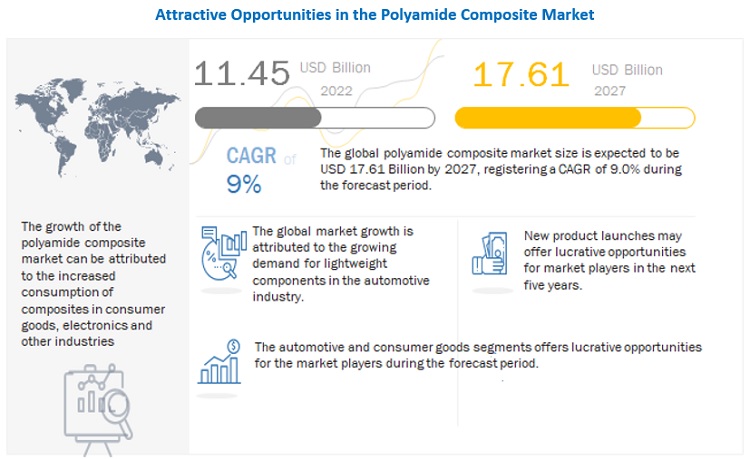 Attractive Opportunities in the Polyamide Composite Market

11.45 USD Billion 2022

17.61 USD Billion 2027

CAGR of 9%

The global polyamide composite market size is expected to be USD 17.61 Billion by 2027, registering a CAGR of 9.0% during the forecast period.

The growth of the polyamide composite market can be attributed to the increased consumption of composites in consumer goods, electronics and other industries

The global market growth is attributed to the growing demand for lightweight components in the automotive industry.

New product launches may offer lucrative opportunities for market players in the next five years.

The automotive and consumer goods segments offers lucrative opportunities for the market players during the forecast period.